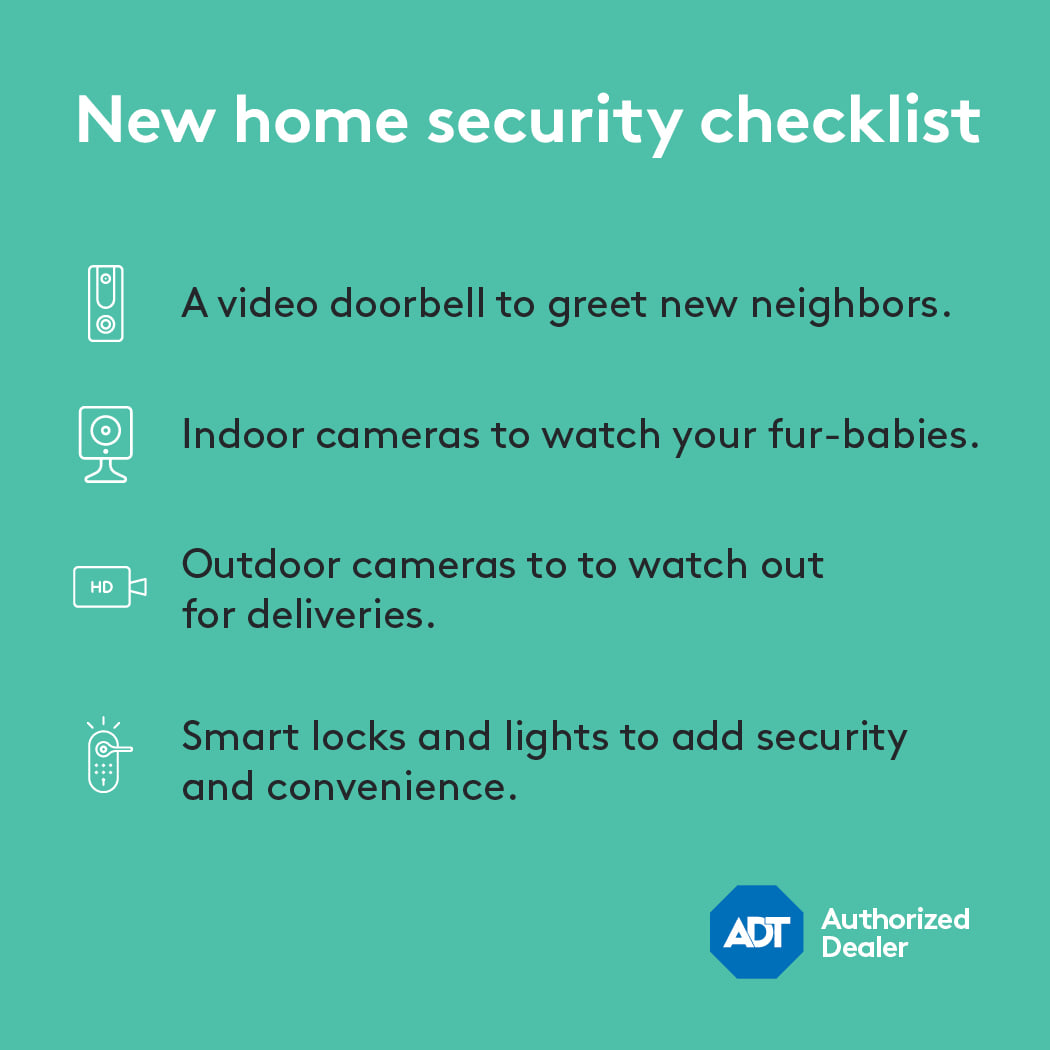 New home security checklist

A video doorbell to greet new neighbors.

Indoor cameras to watch your fur-babies.

HD

Outdoor cameras to to watch out for deliveries.

Smart locks and lights to add security and convenience.

ADT

Authorized Dealer